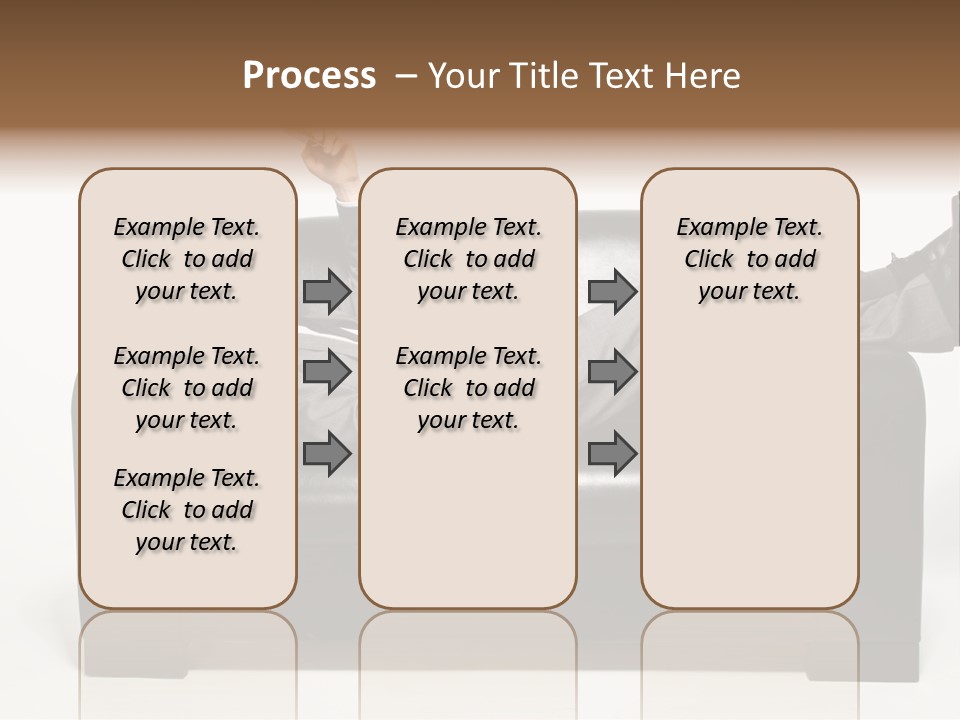 Process – Your Title Text Here

Example Text. Click to add your text.

Example Text. Click to add your text.

Example Text. Click to add your text.

Example Text. Click to add your text.

Example Text. Click to add your text.

Example Text. Click to add your text.